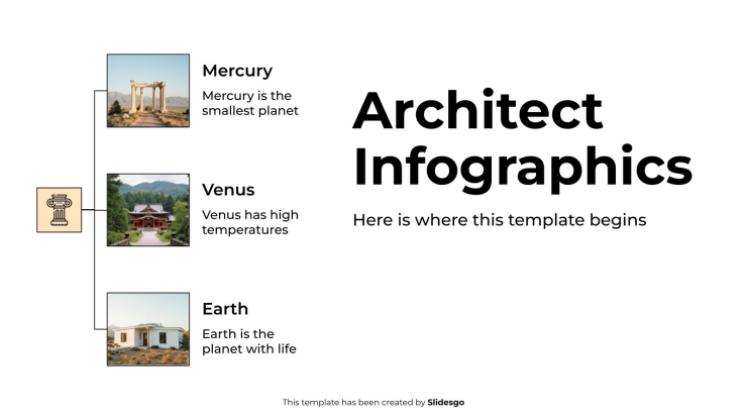 Mercury
Mercury is the smallest planet

Venus
Venus has high temperatures

Earth
Earth is the planet with life

Architect Infographics

Here is where this template begins

This template has been created by Slidesgo